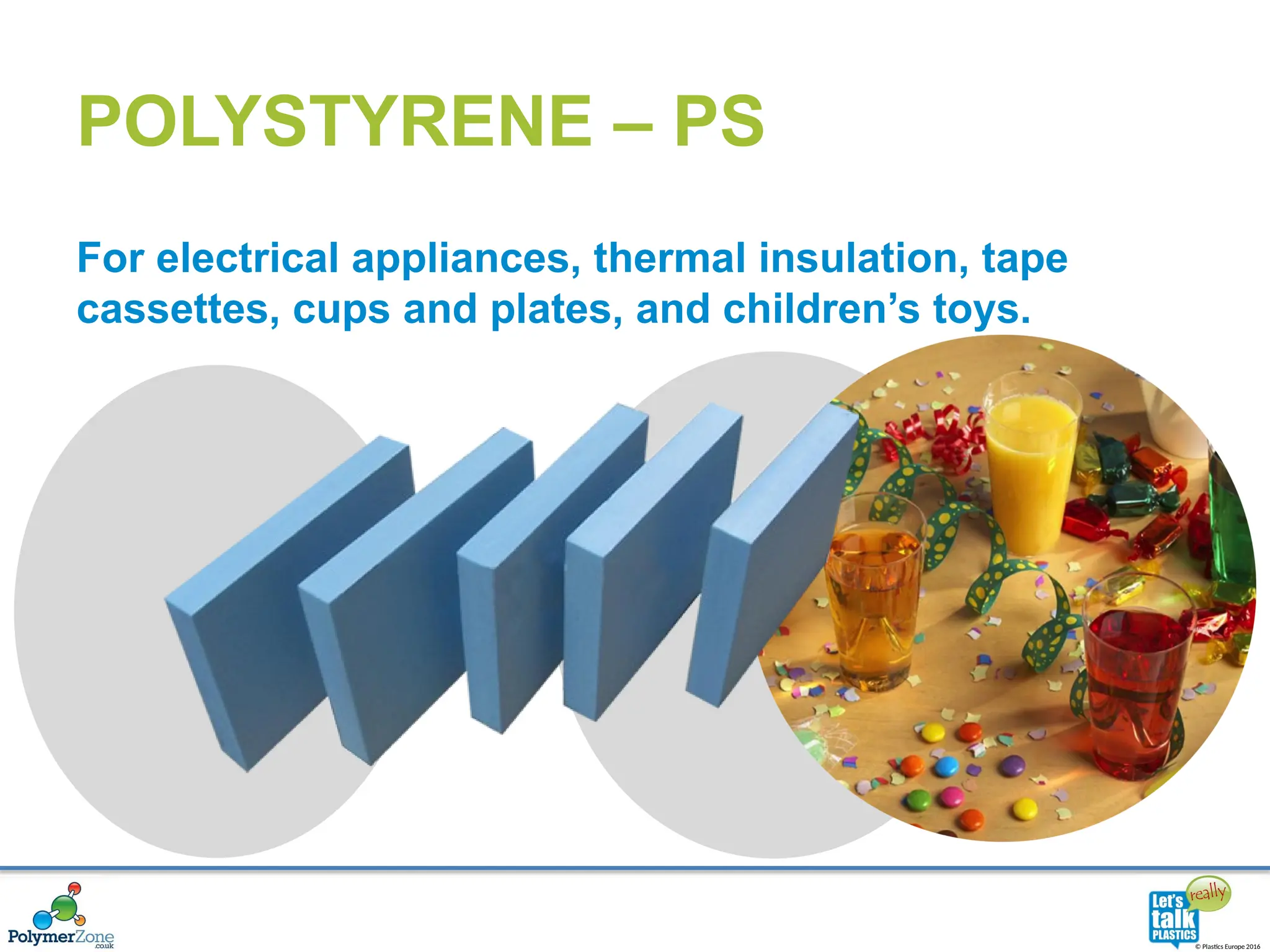 POLYSTYRENE – PS

For electrical appliances, thermal insulation, tape cassettes, cups and plates, and children's toys.

PolymerZone .co.uk

Let's really talk PLASTICS

© Plastics Europe 2016